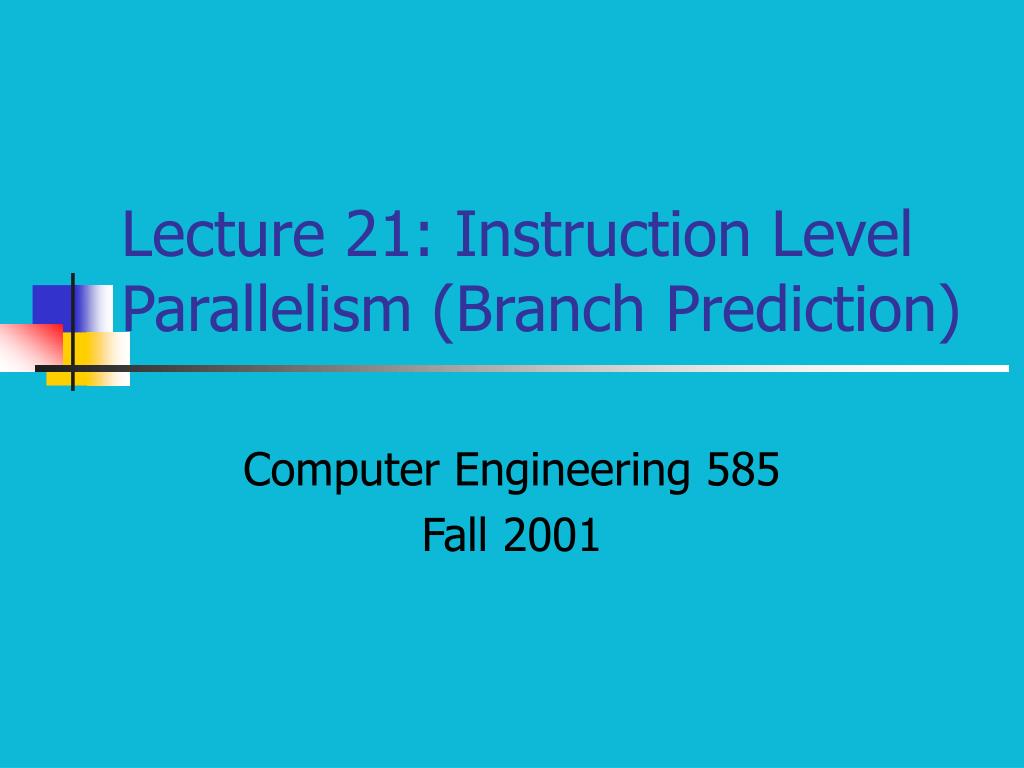 Lecture 21: Instruction Level Parallelism (Branch Prediction)

Computer Engineering 585
Fall 2001